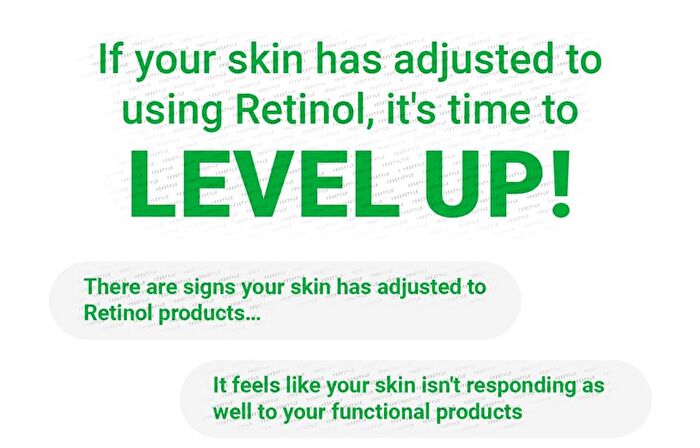 If your skin has adjusted to using Retinol, it's time to

LEVEL UP!

There are signs your skin has adjusted to Retinol products...

It feels like your skin isn't responding as well to your functional products